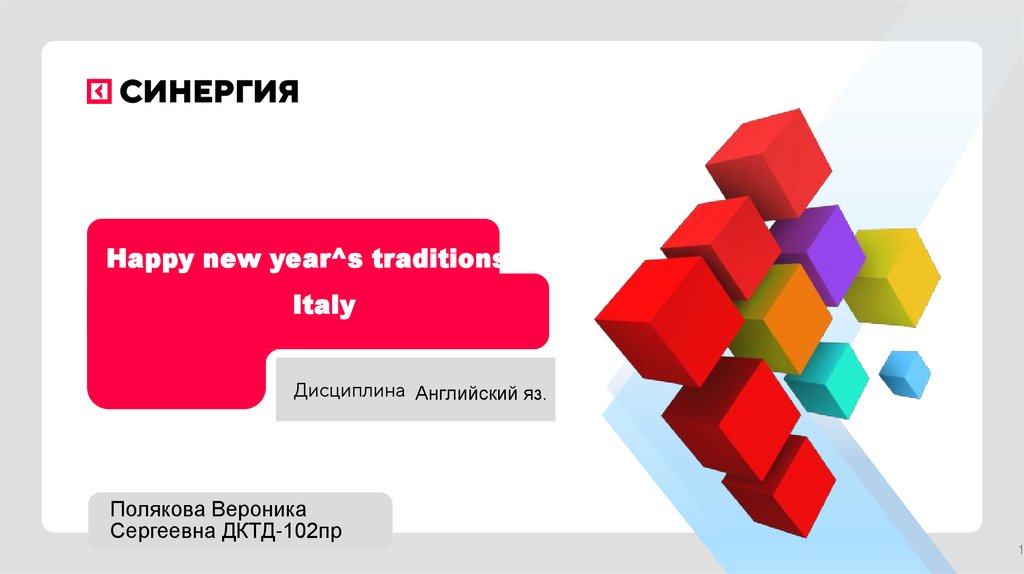 СИНЕРГИЯ

Happy new year^s traditions
Italy

Дисциплина Английский яз.

Полякова Вероника
Сергеевна ДКТД-102пр

1